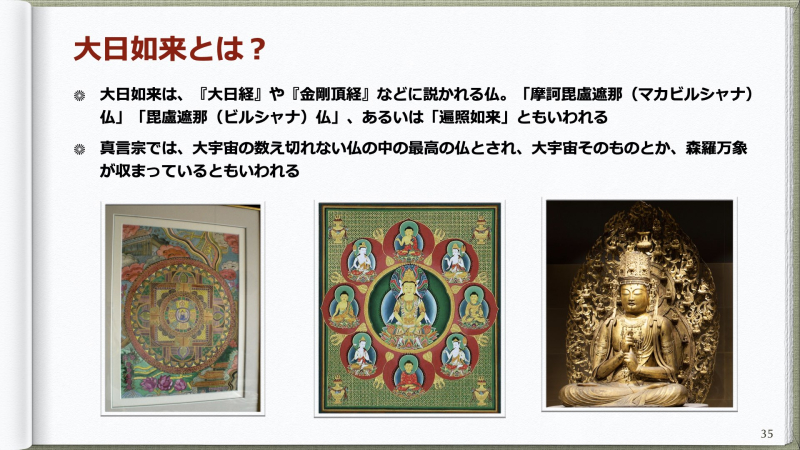 大日如来とは？

大日如来は、『大日経』や『金剛頂経』などに説かれる仏。「摩訶毘盧遮那（マカビルシャナ）仏」「毘盧遮那（ビルシャナ）仏」、あるいは「遍照如来」ともいわれる

真言宗では、大宇宙の数え切れない仏の中の最高の仏とされ、大宇宙そのものとか、森羅万象が収まっているともいわれる

35